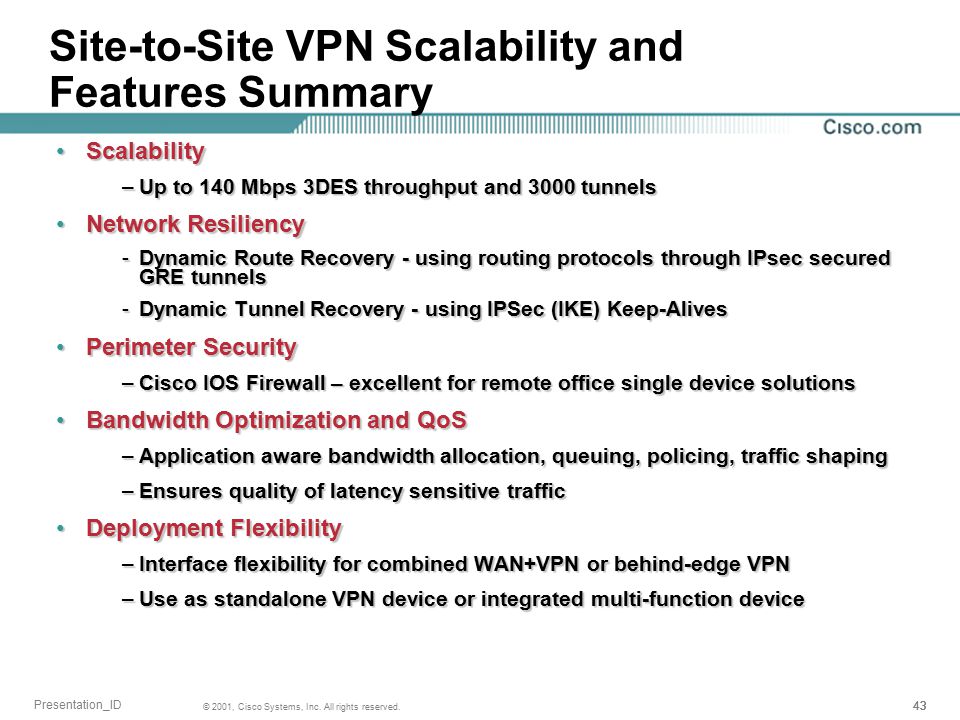 Site-to-Site VPN Scalability and Features Summary

Cisco.com

• Scalability
– Up to 140 Mbps 3DES throughput and 3000 tunnels

• Network Resiliency
- Dynamic Route Recovery - using routing protocols through IPsec secured GRE tunnels
- Dynamic Tunnel Recovery - using IPSec (IKE) Keep-Alives

• Perimeter Security
– Cisco IOS Firewall – excellent for remote office single device solutions

• Bandwidth Optimization and QoS
– Application aware bandwidth allocation, queuing, policing, traffic shaping
– Ensures quality of latency sensitive traffic

• Deployment Flexibility
– Interface flexibility for combined WAN+VPN or behind-edge VPN
– Use as standalone VPN device or integrated multi-function device

Presentation_ID © 2001, Cisco Systems, Inc. All rights reserved. 43